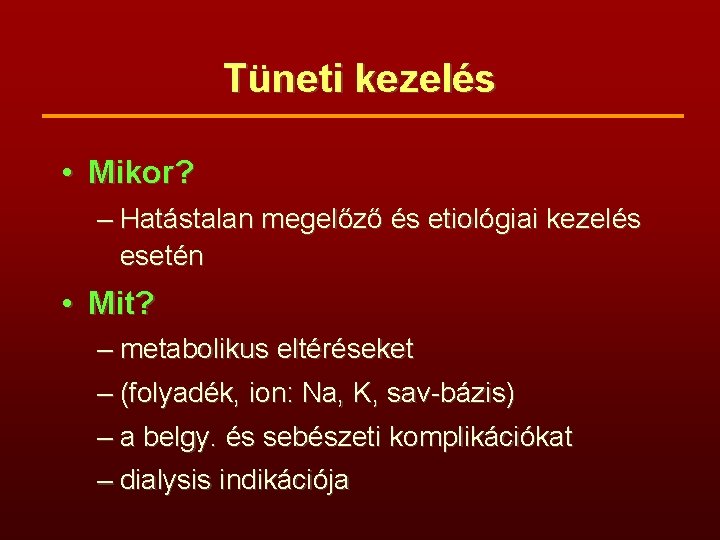 Tüneti kezelés

• Mikor?

– Hatástalan megelőző és etiológiai kezelés esetén

• Mit?

– metabolikus eltéréseket

– (folyadék, ion: Na, K, sav-bázis)

– a belgy. és sebészeti komplikációkat

– dialysis indikációja